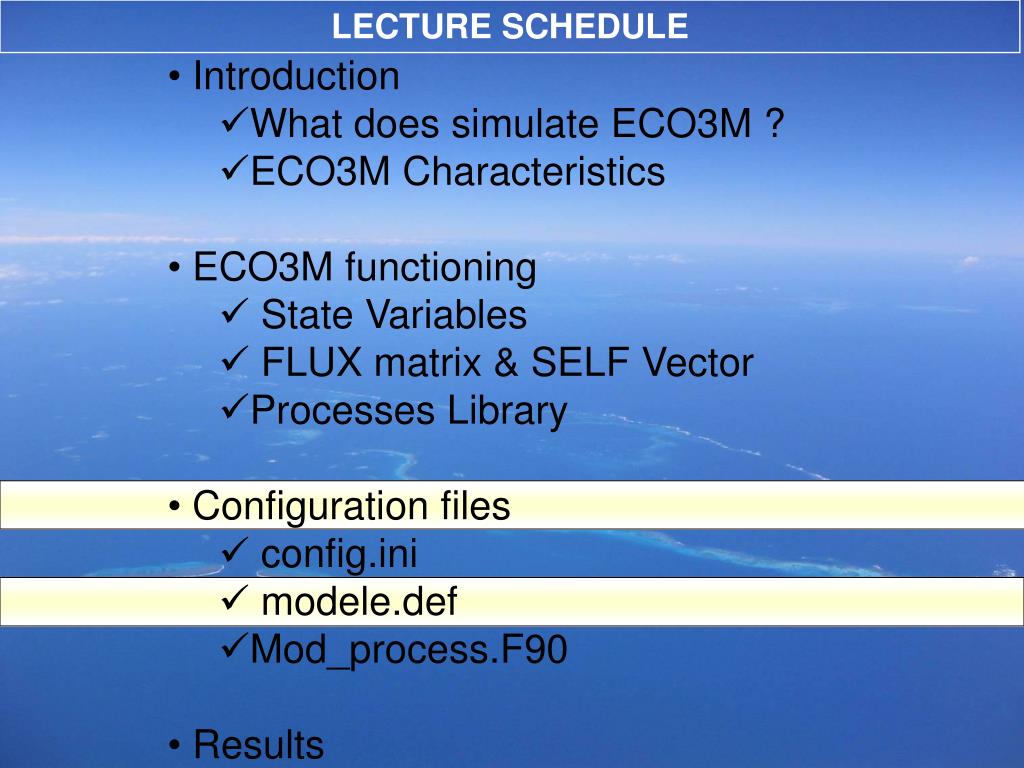 LECTURE SCHEDULE

• Introduction
✓What does simulate ECO3M ?
✓ECO3M Characteristics

• ECO3M functioning
✓ State Variables
✓ FLUX matrix & SELF Vector
✓Processes Library

• Configuration files
✓ config.ini
✓ modele.def
✓Mod_process.F90

• Results